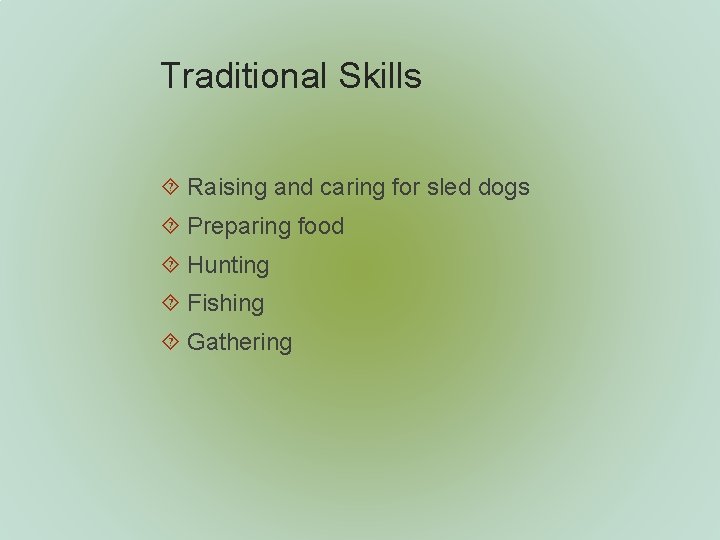 Traditional Skills

Raising and caring for sled dogs
Preparing food
Hunting
Fishing
Gathering